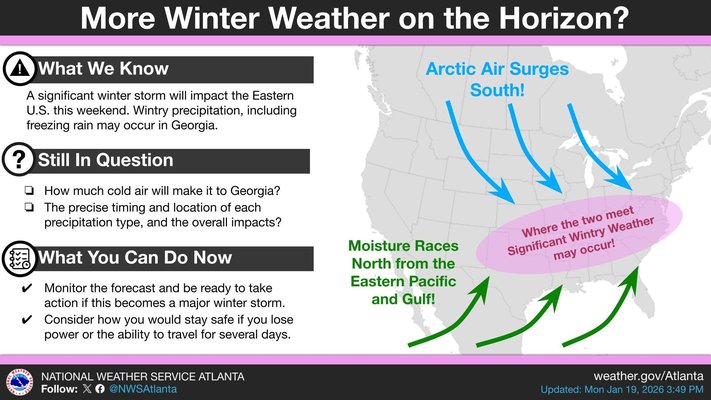 More Winter Weather on the Horizon?

What We Know

A significant winter storm will impact the Eastern U.S. this weekend. Wintry precipitation, including freezing rain may occur in Georgia.

Still In Question

❏ How much cold air will make it to Georgia?
❏ The precise timing and location of each precipitation type, and the overall impacts?

What You Can Do Now

✔ Monitor the forecast and be ready to take action if this becomes a major winter storm.
✔ Consider how you would stay safe if you lose power or the ability to travel for several days.

Arctic Air Surges South!

Where the two meet Significant Wintry Weather may occur!

Moisture Races North from the Eastern Pacific and Gulf!

NATIONAL WEATHER SERVICE ATLANTA
Follow: @NWSAtlanta

weather.gov/Atlanta
Updated: Mon Jan 19, 2026 3:49 PM